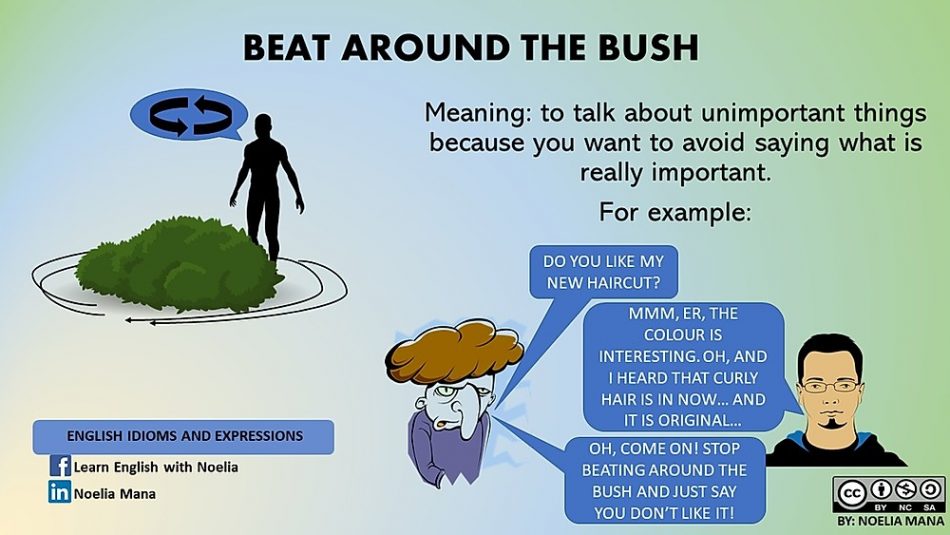 BEAT AROUND THE BUSH

Meaning: to talk about unimportant things because you want to avoid saying what is really important.

For example:

DO YOU LIKE MY NEW HAIRCUT?

MMM, ER, THE COLOUR IS INTERESTING. OH, AND I HEARD THAT CURLY HAIR IS IN NOW... AND IT IS ORIGINAL...

OH, COME ON! STOP BEATING AROUND THE BUSH AND JUST SAY YOU DON'T LIKE IT!

ENGLISH IDIOMS AND EXPRESSIONS

f Learn English with Noelia

in Noelia Mana

cc BY NC SA

BY: NOELIA MANA